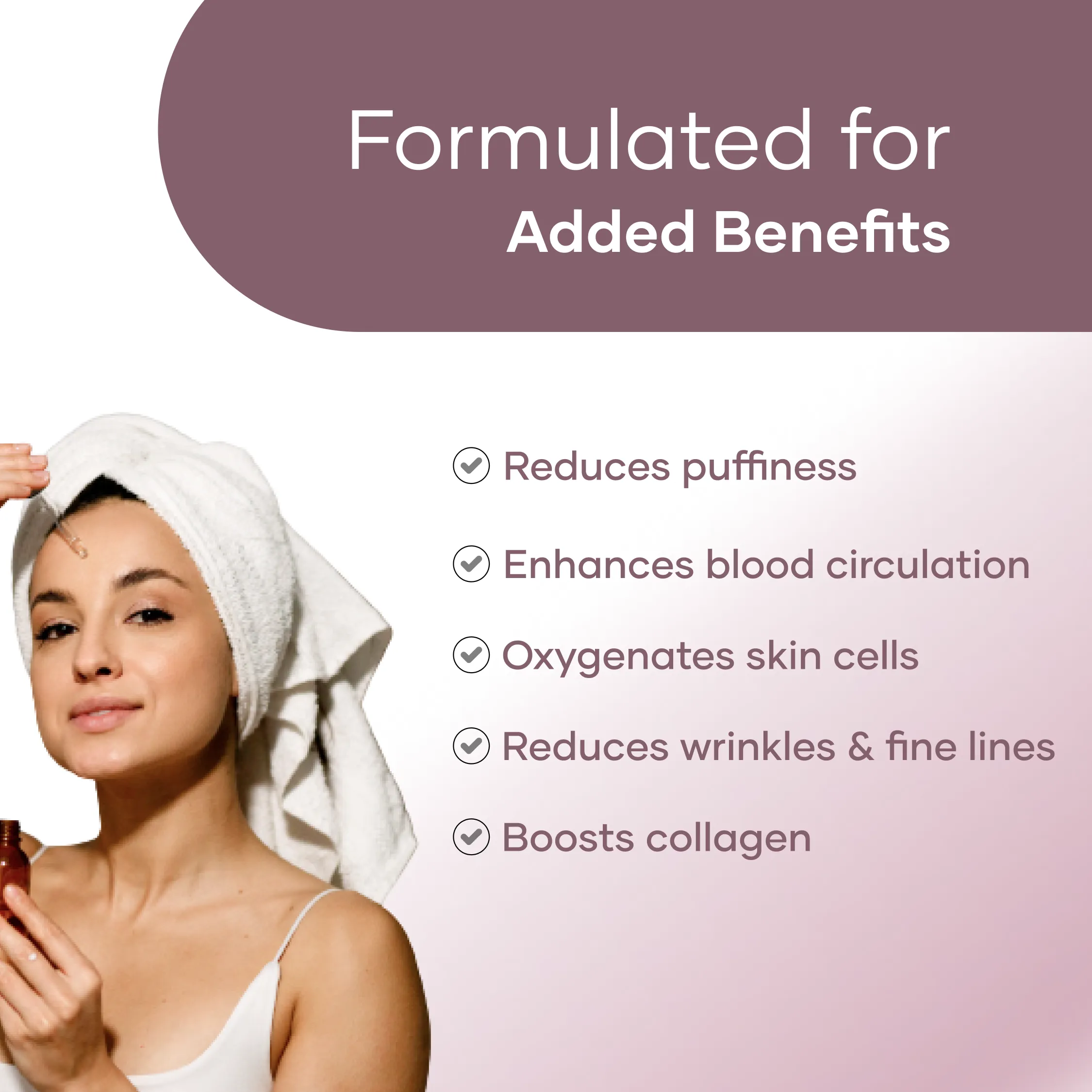 Formulated for
Added Benefits

Reduces puffiness

Enhances blood circulation

Oxygenates skin cells

Reduces wrinkles & fine lines

Boosts collagen